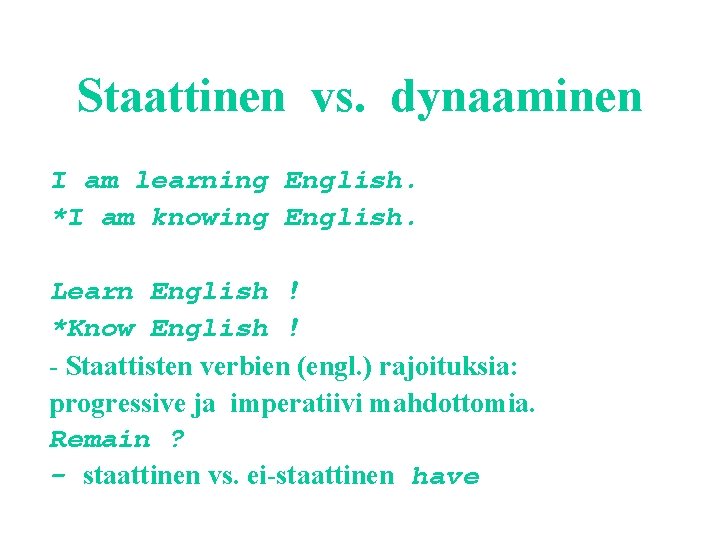 Staattinen vs. dynaaminen

I am learning English.
*I am knowing English.

Learn English !
*Know English !
- Staattisten verbien (engl.) rajoituksia: progressive ja imperatiivi mahdottomia.
Remain ?
- staattinen vs. ei-staattinen have